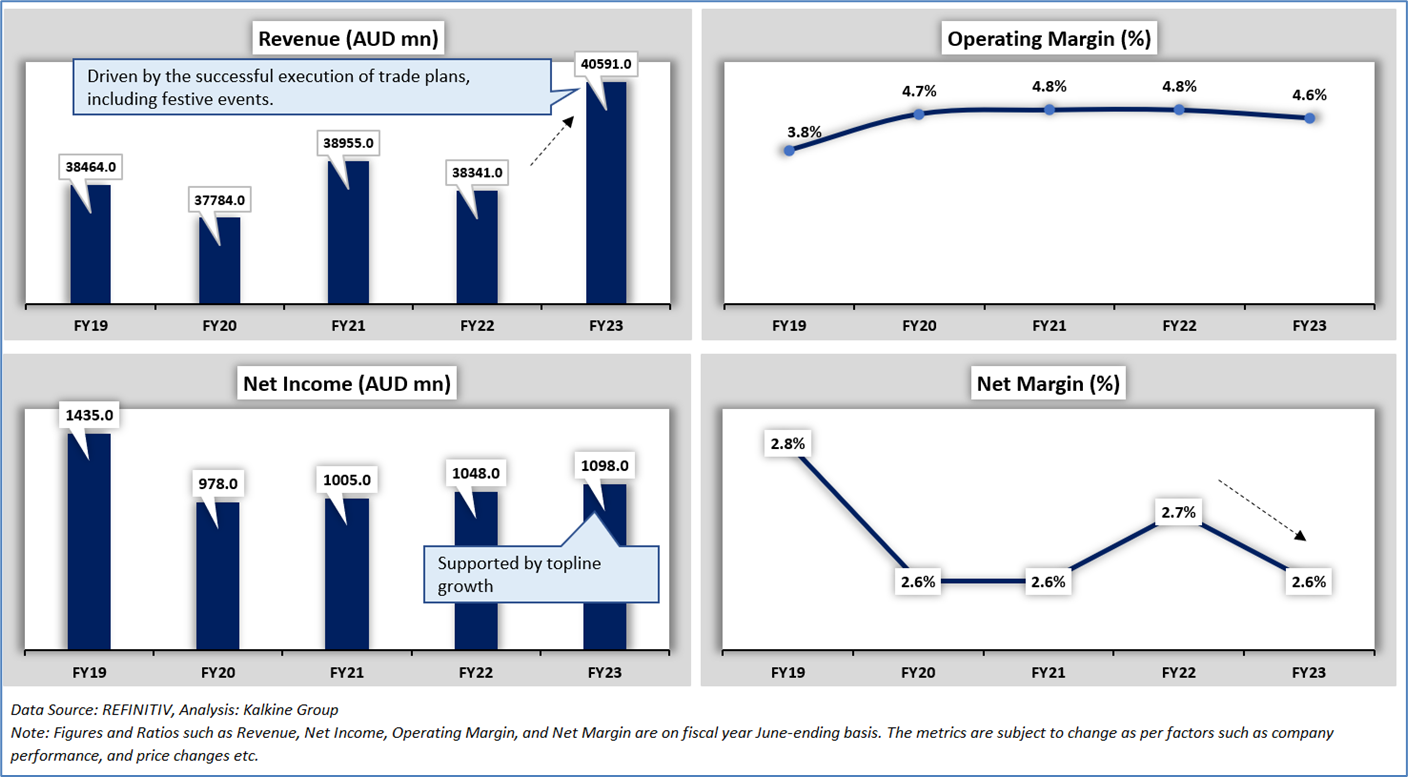 Revenue (AUD mn)

Driven by the successful execution of trade plans, including festive events.

38464.0
37784.0
38955.0
38341.0
40591.0

FY19
FY20
FY21
FY22
FY23

Operating Margin (%)

3.8%
4.7%
4.8%
4.8%
4.6%

FY19
FY20
FY21
FY22
FY23

Net Income (AUD mn)

1435.0
978.0
1005.0
1048.0
1098.0

Supported by topline growth

FY19
FY20
FY21
FY22
FY23

Net Margin (%)

2.8%
2.6%
2.6%
2.7%
2.6%

FY19
FY20
FY21
FY22
FY23

Data Source: REFINITIV, Analysis: Kalkine Group
Note: Figures and Ratios such as Revenue, Net Income, Operating Margin, and Net Margin are on fiscal year June-ending basis. The metrics are subject to change as per factors such as company performance, and price changes etc.